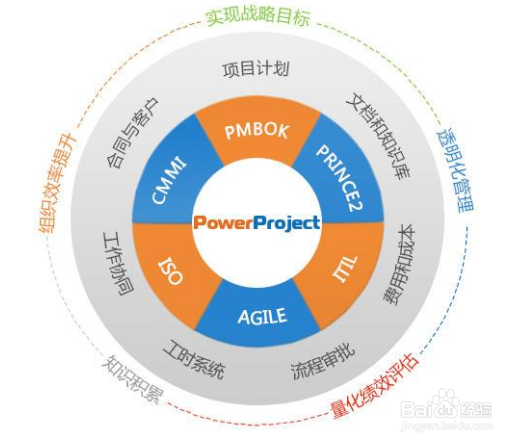 实现战略目标
透明化管理
量化绩效评估
知识积累
组织效率提升

项目计划
文档和知识库
费用和成本
流程审批
工时系统
工作协同
合同与客户

PMBOK
PRINCE2
ITIL
AGILE
ISO
CMMI

PowerProject

Baidu经验
jingyan.baidu.com